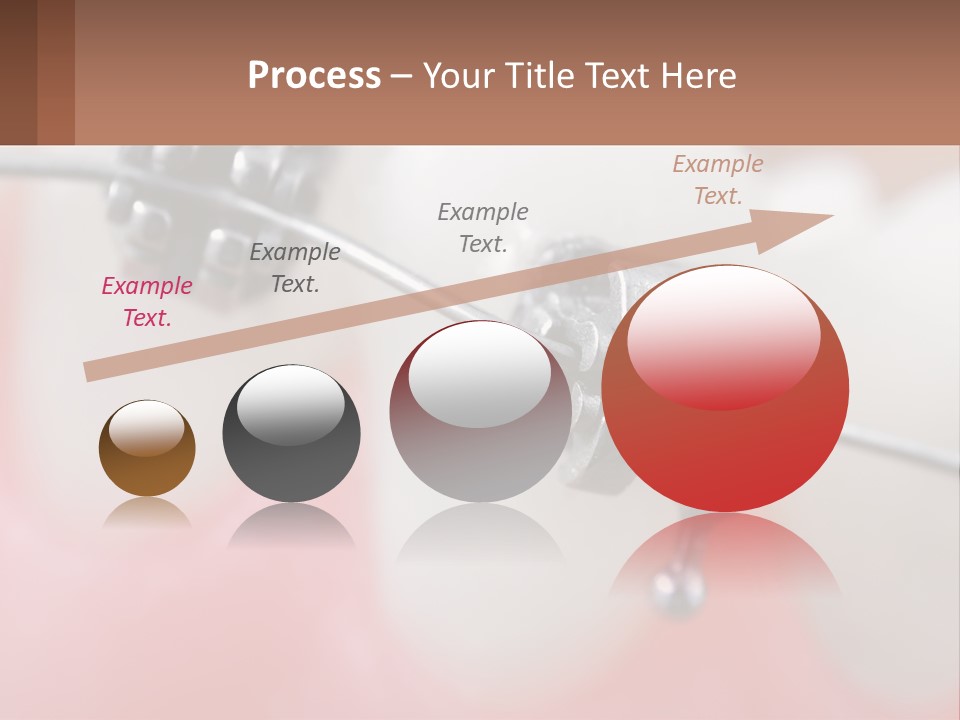 Process – Your Title Text Here

Example Text.

Example Text.

Example Text.

Example Text.